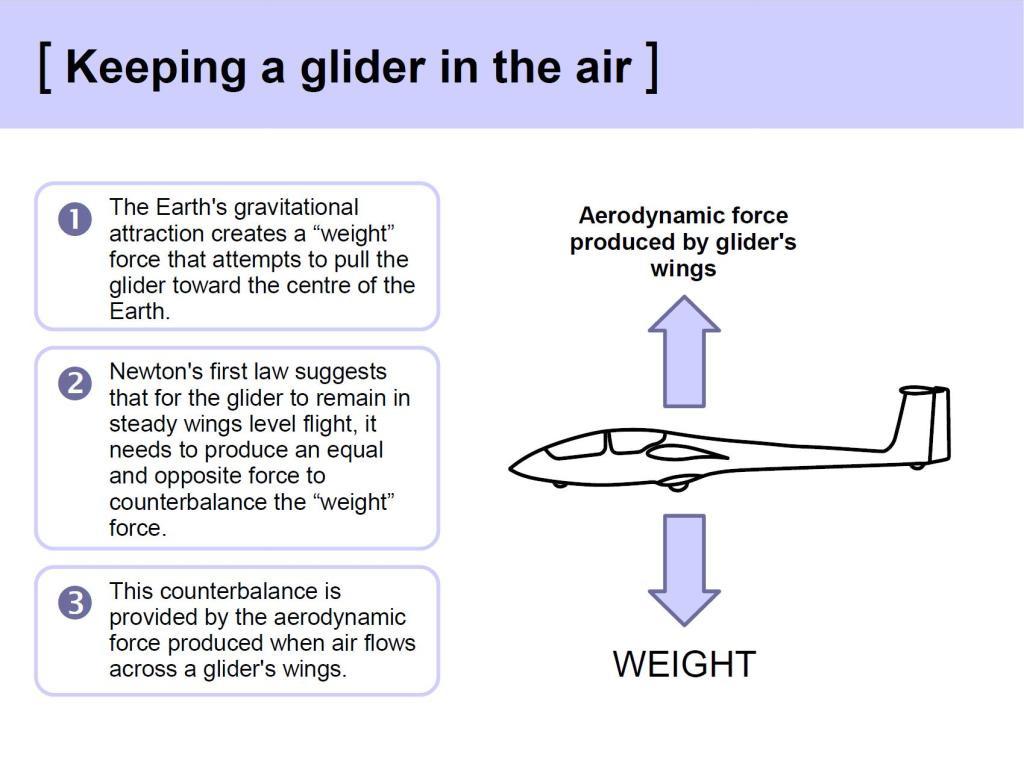 [ Keeping a glider in the air ]

1 The Earth's gravitational attraction creates a “weight” force that attempts to pull the glider toward the centre of the Earth.

2 Newton's first law suggests that for the glider to remain in steady wings level flight, it needs to produce an equal and opposite force to counterbalance the “weight” force.

3 This counterbalance is provided by the aerodynamic force produced when air flows across a glider's wings.

Aerodynamic force produced by glider's wings

WEIGHT